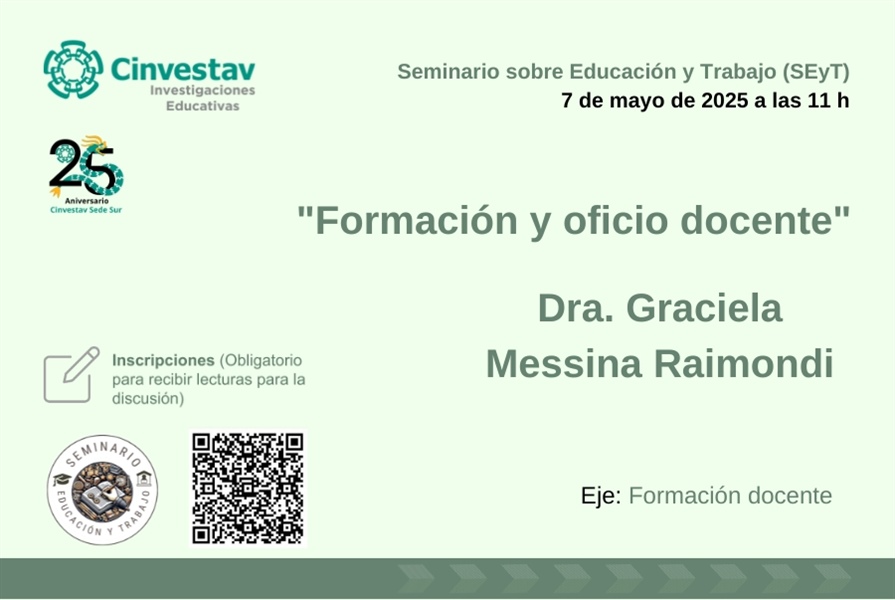 Cinvestav
Investigaciones
Educativas

25
Aniversario
Cinvestav Sede Sur

Seminario sobre Educación y Trabajo (SEyT)
7 de mayo de 2025 a las 11 h

"Formación y oficio docente"

Dra. Graciela Messina Raimondi

Inscripciones (Obligatorio para recibir lecturas para la discusión)

SEMINARIO
EDUCACIÓN Y TRABAJO

Eje: Formación docente